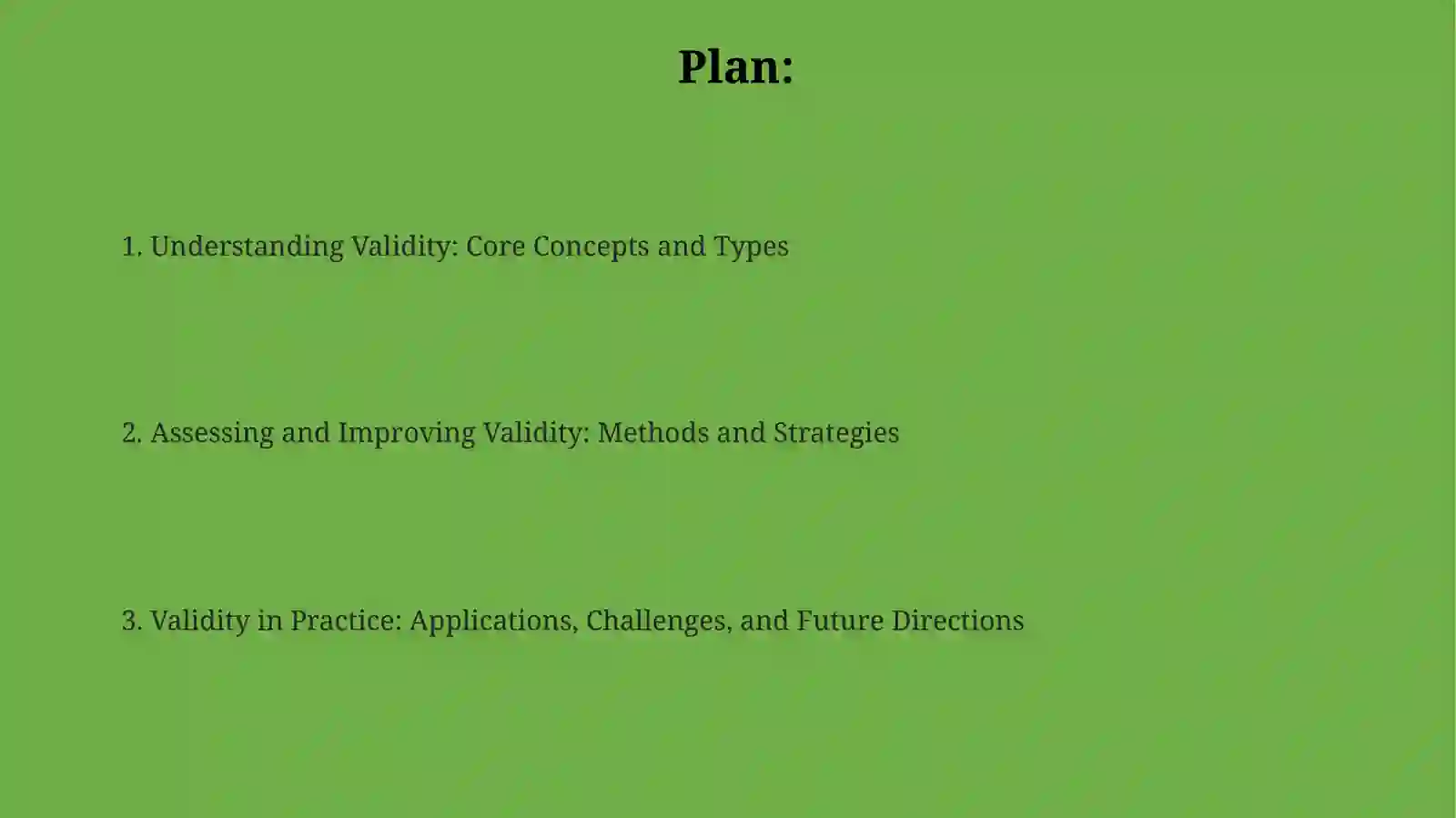 Plan:

1. Understanding Validity: Core Concepts and Types

2. Assessing and Improving Validity: Methods and Strategies

3. Validity in Practice: Applications, Challenges, and Future Directions